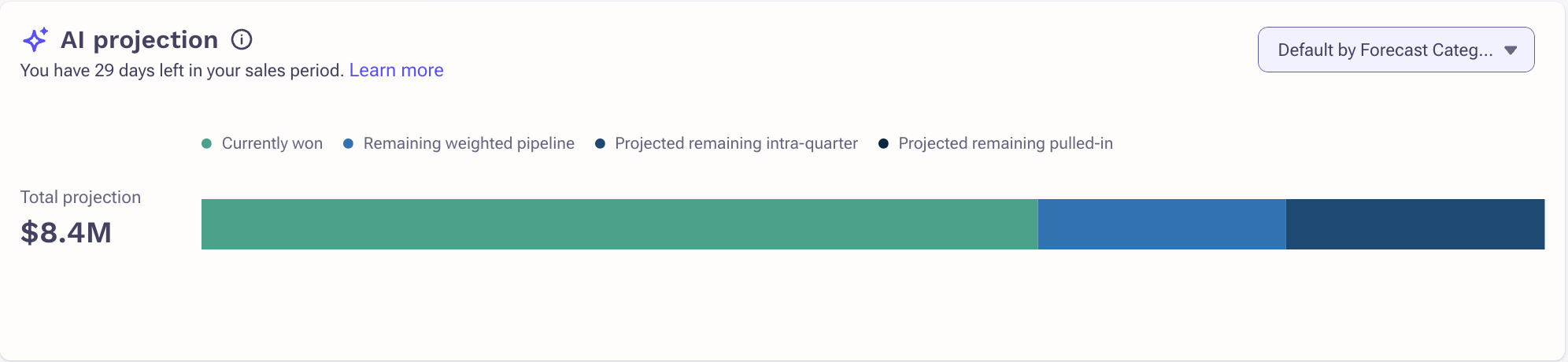 AI projection

You have 29 days left in your sales period. Learn more

Default by Forecast Categ...

Currently won Remaining weighted pipeline Projected remaining intra-quarter Projected remaining pulled-in

Total projection
$8.4M